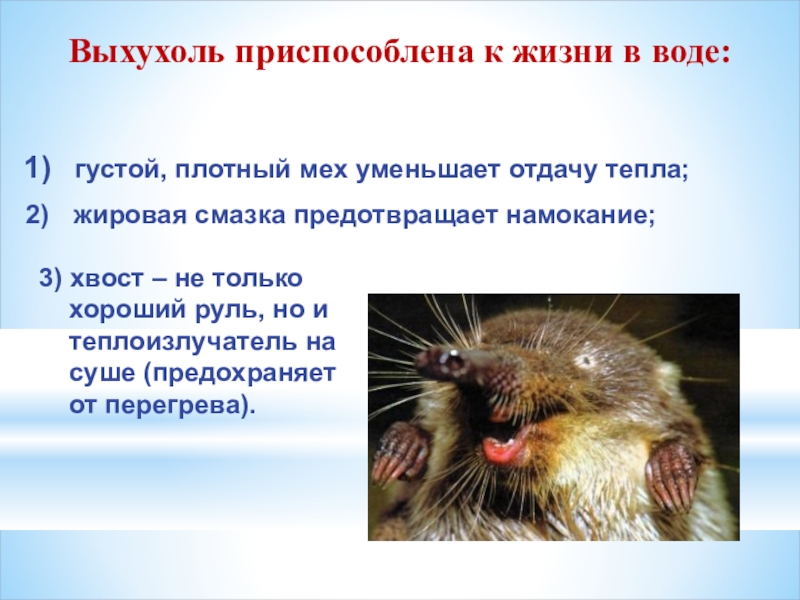 Выхухоль приспособлена к жизни в воде:

1) густой, плотный мех уменьшает отдачу тепла;

2) жировая смазка предотвращает намокание;

3) хвост – не только хороший руль, но и теплоизлучатель на суше (предохраняет от перегрева).